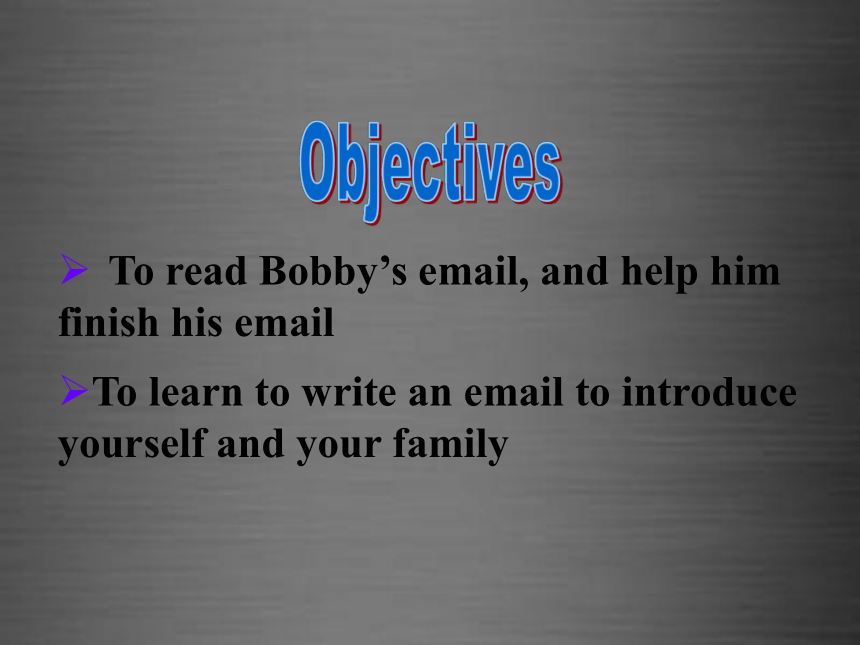 Objectives

➢ To read Bobby’s email, and help him finish his email

➢To learn to write an email to introduce yourself and your family